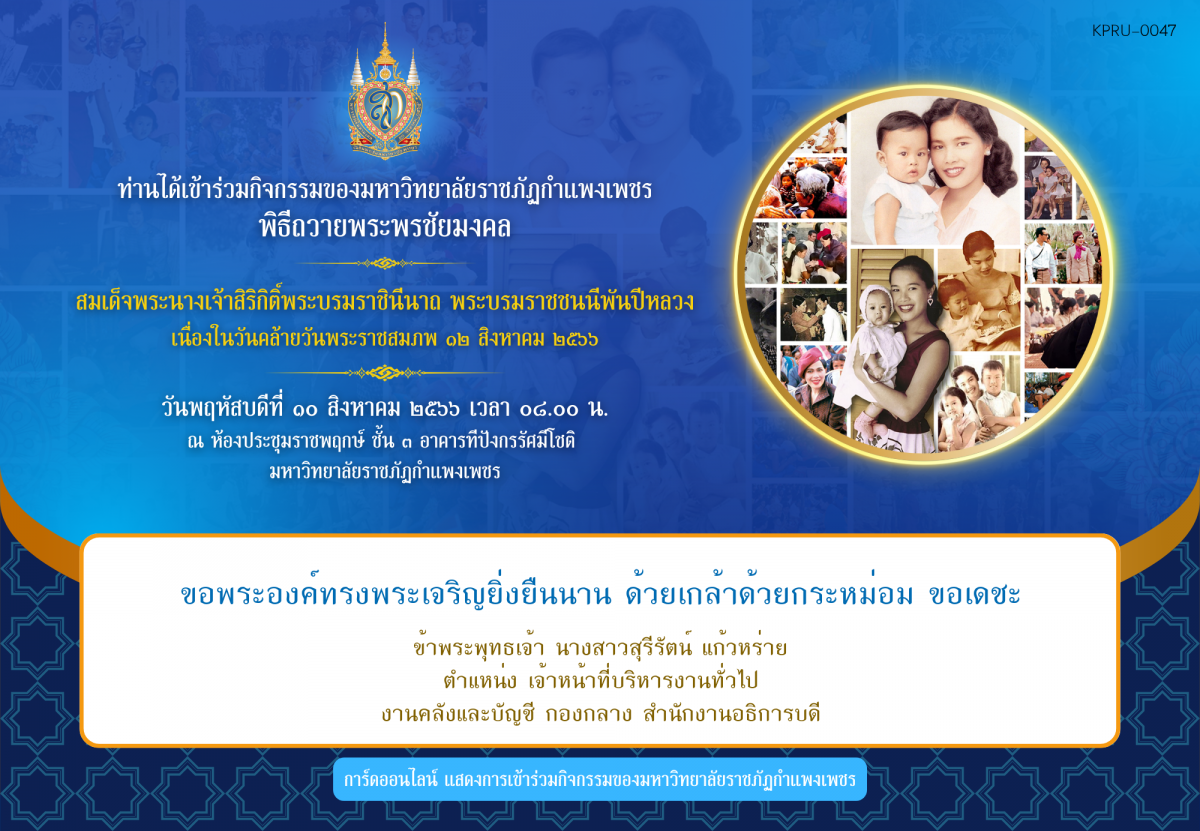 KPRU-0047

ท่านได้เข้าร่วมกิจกรรมของมหาวิทยาลัยราชภัฏกำแพงเพชร
พิธีถวายพระพรชัยมงคล

สมเด็จพระนางเจ้าสิริกิติ์พระบรมราชินีนาถ พระบรมราชชนนีพันปีหลวง
เนื่องในวันคล้ายวันพระราชสมภพ ๑๒ สิงหาคม ๒๕๖๖

วันพฤหัสบดีที่ ๑๐ สิงหาคม ๒๕๖๖ เวลา ๐๘.๐๐ น.
ณ ห้องประชุมราชพฤกษ์ ชั้น ๓ อาคารทีปังกรรัศมีโชติ
มหาวิทยาลัยราชภัฏกำแพงเพชร

ขอพระองค์ทรงพระเจริญยิ่งยืนนาน ด้วยเกล้าด้วยกระหม่อม ขอเดชะ

ข้าพระพุทธเจ้า นางสาวสุรีรัตน์ แก้วหร่าย
ตำแหน่ง เจ้าหน้าที่บริหารงานทั่วไป
งานคลังและบัญชี กองกลาง สำนักงานอธิการบดี

การ์ดออนไลน์ แสดงการเข้าร่วมกิจกรรมของมหาวิทยาลัยราชภัฏกำแพงเพชร